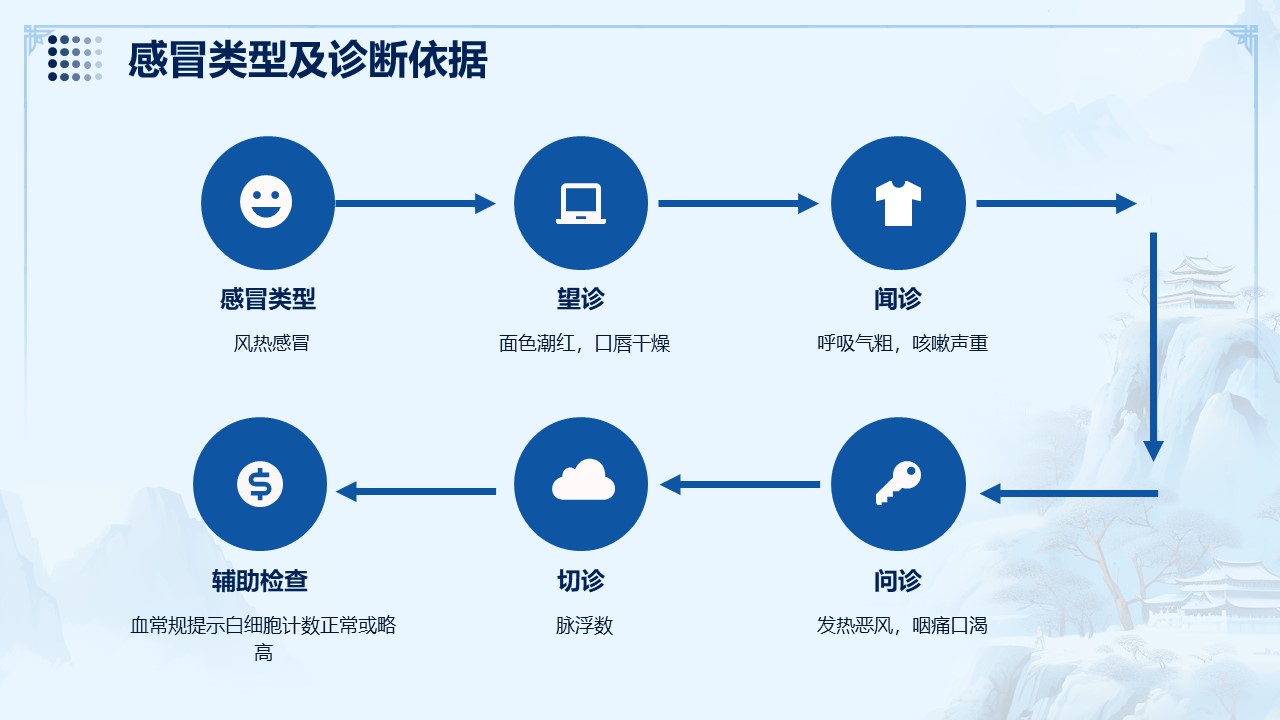 感冒类型及诊断依据

感冒类型

风热感冒

望诊

面色潮红，口唇干燥

闻诊

呼吸气粗，咳嗽声重

问诊

发热恶风，咽痛口渴

切诊

脉浮数

辅助检查

血常规提示白细胞计数正常或略高